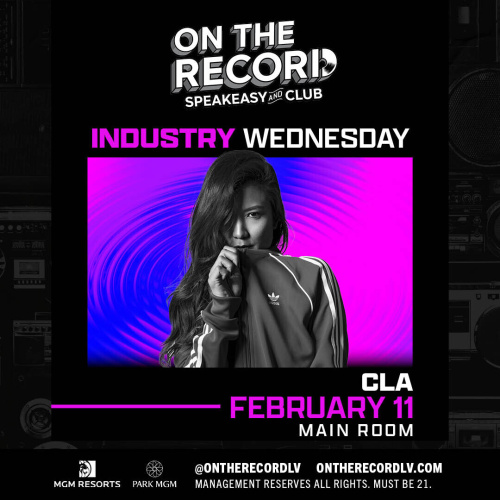 ON THE RECORD
SPEAKEASY AND CLUB

INDUSTRY WEDNESDAY

CLA
FEBRUARY 11
MAIN ROOM

MGM RESORTS PARK MGM @ONTHERECORDLV ONTHERECORDLV.COM
MANAGEMENT RESERVES ALL RIGHTS. MUST BE 21.